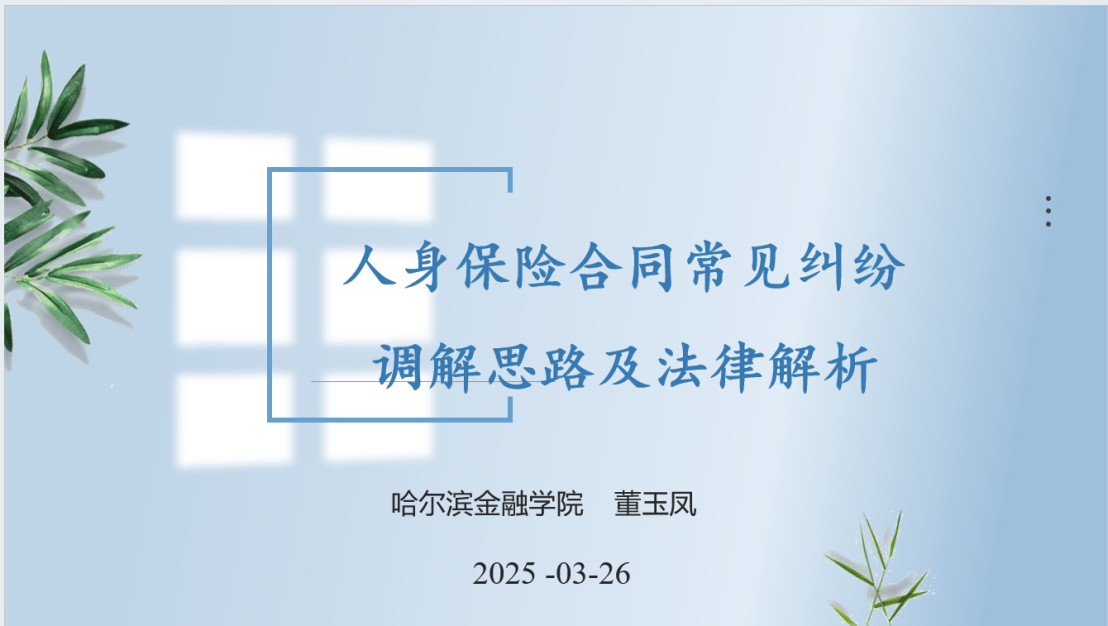 人身保险合同常见纠纷
调解思路及法律解析

哈尔滨金融学院 董玉凤

2025 -03-26